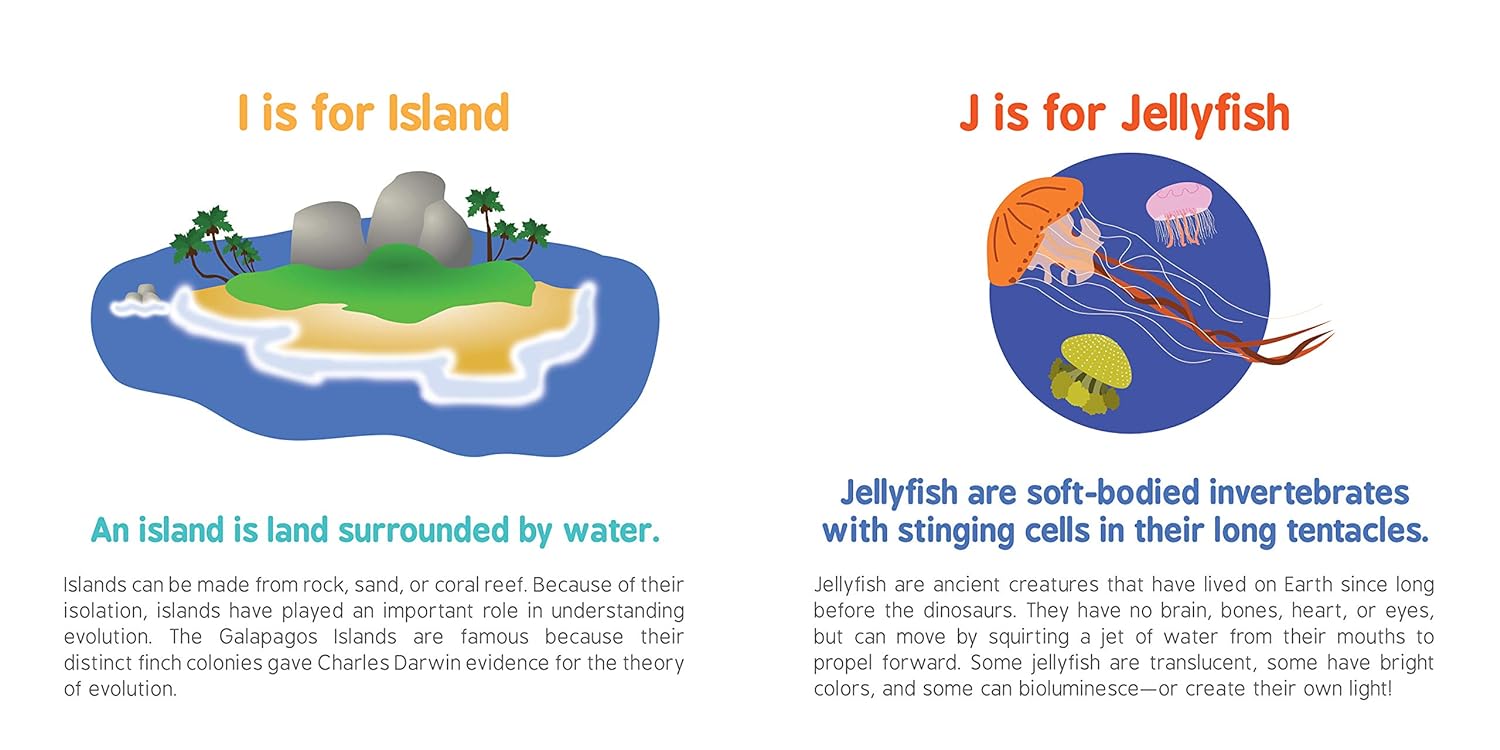 I is for Island

An island is land surrounded by water.

Islands can be made from rock, sand, or coral reef. Because of their isolation, islands have played an important role in understanding evolution. The Galapagos Islands are famous because their distinct finch colonies gave Charles Darwin evidence for the theory of evolution.

J is for Jellyfish

Jellyfish are soft-bodied invertebrates with stinging cells in their long tentacles.

Jellyfish are ancient creatures that have lived on Earth since long before the dinosaurs. They have no brain, bones, heart, or eyes, but can move by squirting a jet of water from their mouths to propel forward. Some jellyfish are translucent, some have bright colors, and some can bioluminesce—or create their own light!